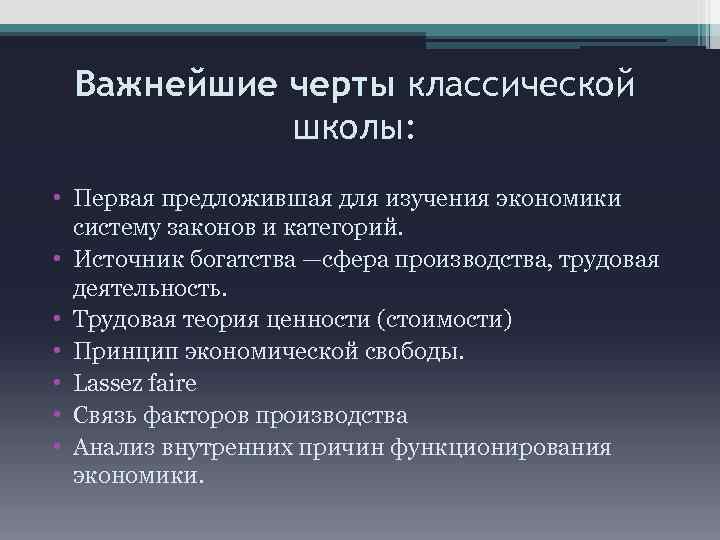 Важнейшие черты классической школы:

• Первая предложившая для изучения экономики систему законов и категорий.
• Источник богатства —сфера производства, трудовая деятельность.
• Трудовая теория ценности (стоимости)
• Принцип экономической свободы.
• Lassez faire
• Связь факторов производства
• Анализ внутренних причин функционирования экономики.